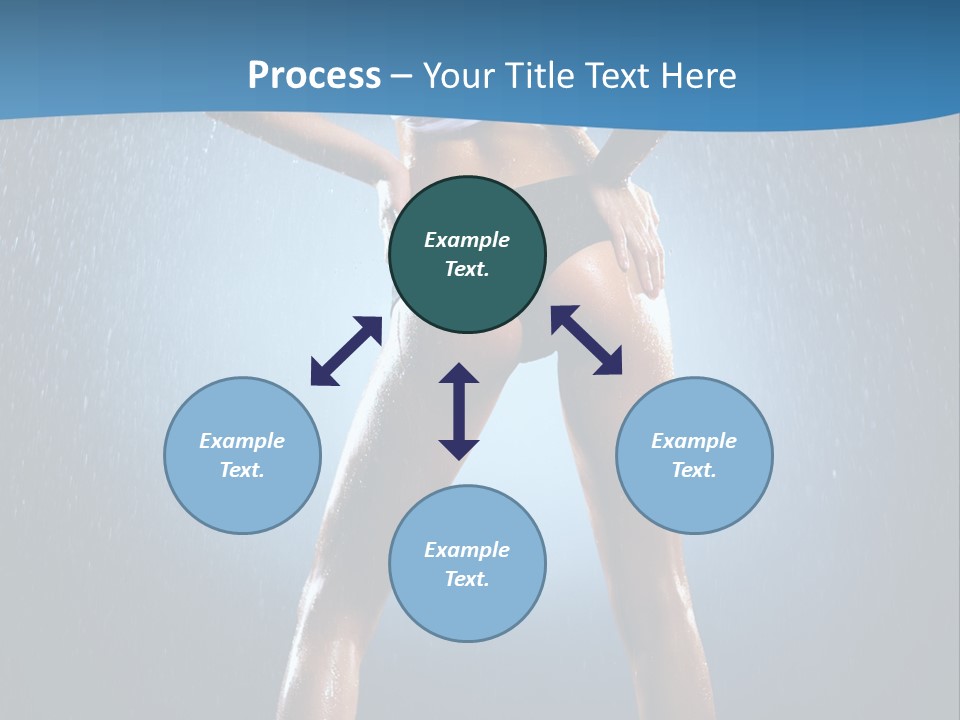 Process – Your Title Text Here

Example Text.

Example Text.

Example Text.

Example Text.